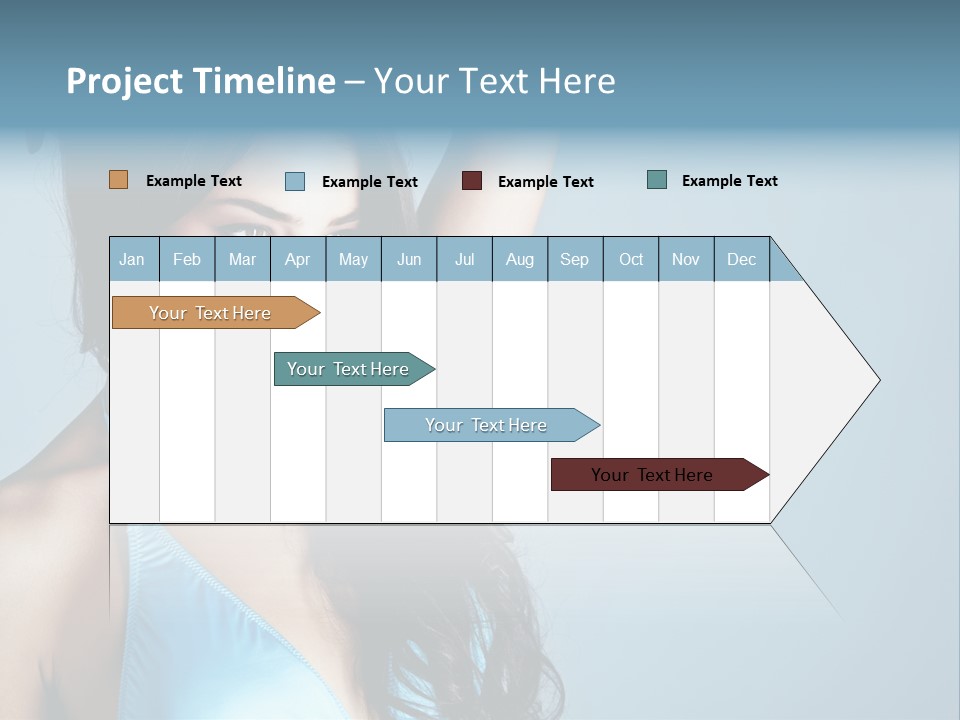 Project Timeline – Your Text Here

Example Text Example Text Example Text Example Text

| Jan | Feb | Mar | Apr | May | Jun | Jul | Aug | Sep | Oct | Nov | Dec |
|---|---|---|---|---|---|---|---|---|---|---|---|

Your Text Here

Your Text Here

Your Text Here

Your Text Here